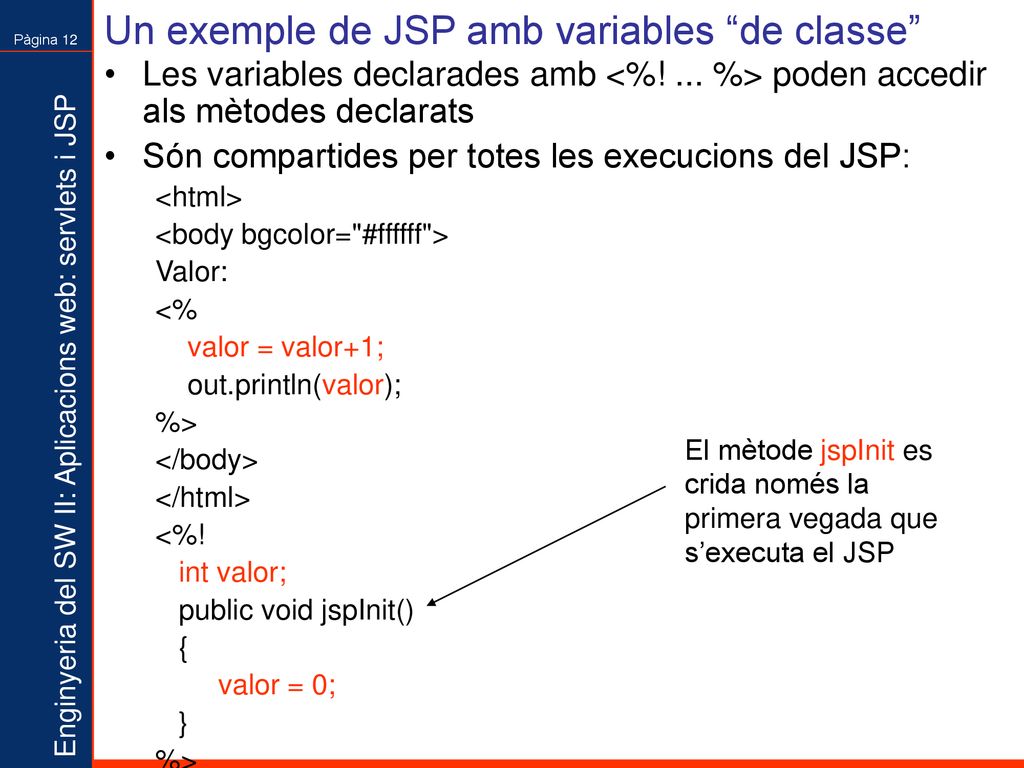 Pàgina 12

Enginyeria del SW II: Aplicacions web: servlets i JSP

Un exemple de JSP amb variables “de classe”

• Les variables declarades amb <%! ... %> poden accedir als mètodes declarats

• Són compartides per totes les execucions del JSP:

<html>
<body bgcolor="#ffffff">
Valor:
<%
valor = valor+1;
out.println(valor);
%>
</body>
</html>
<%!
int valor;
public void jspInit()
{
valor = 0;
}
%>

El mètode jspInit es crida només la primera vegada que s’executa el JSP